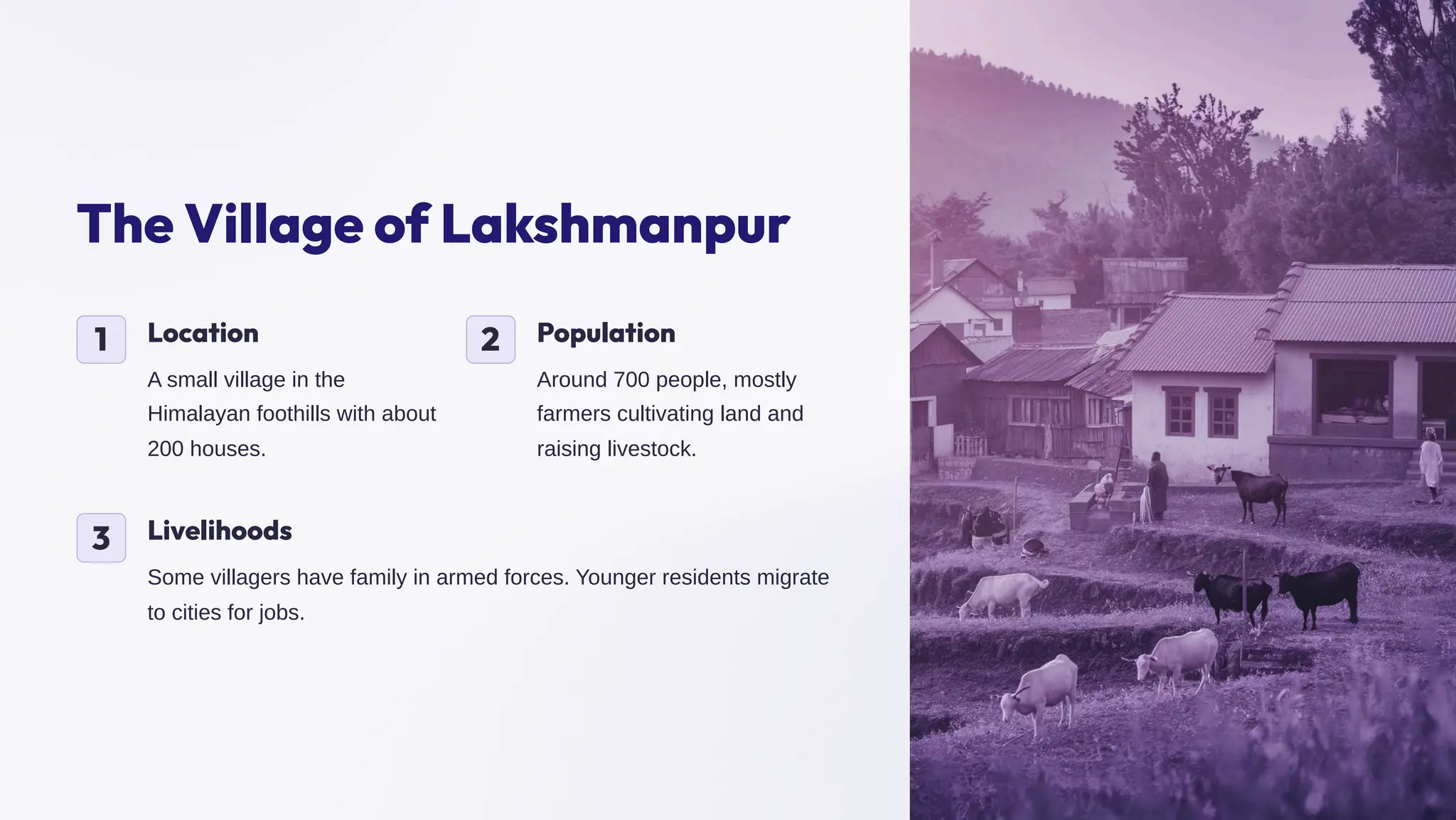 The Village of Lakshmanpur

1
Location
A small village in the Himalayan foothills with about 200 houses.

2
Population
Around 700 people, mostly farmers cultivating land and raising livestock.

3
Livelihoods
Some villagers have family in armed forces. Younger residents migrate to cities for jobs.